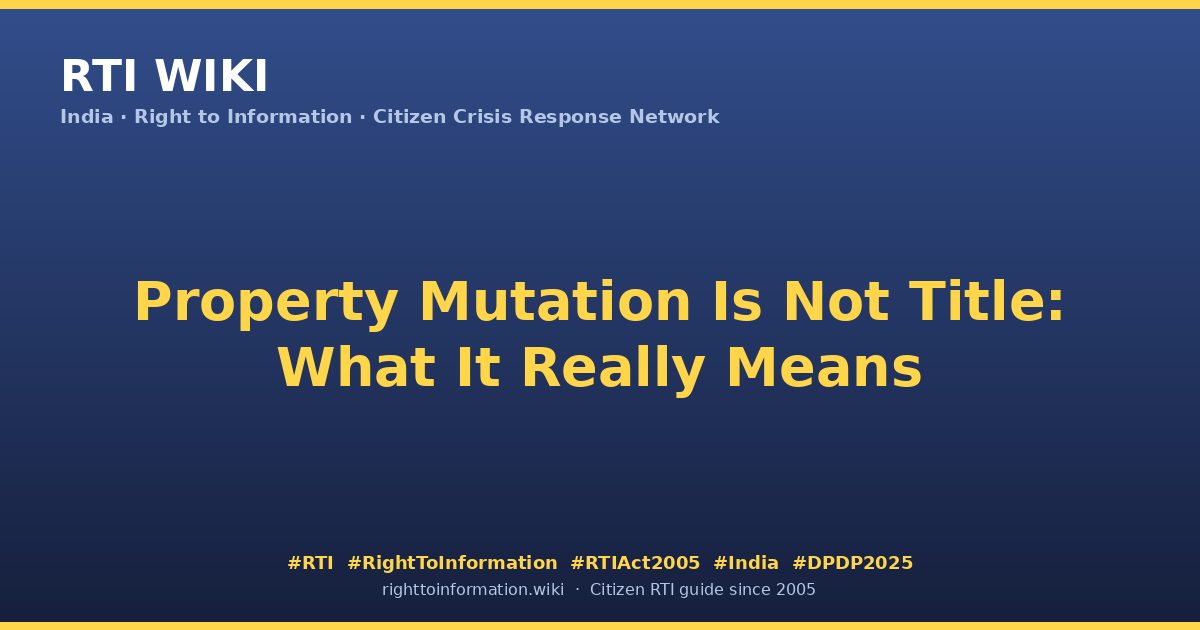 RTI WIKI
India · Right to Information · Citizen Crisis Response Network

Property Mutation Is Not Title: What It Really Means

#RTI #RightToInformation #RTIAct2005 #India #DPDP2025
righttoinformation.wiki · Citizen RTI guide since 2005